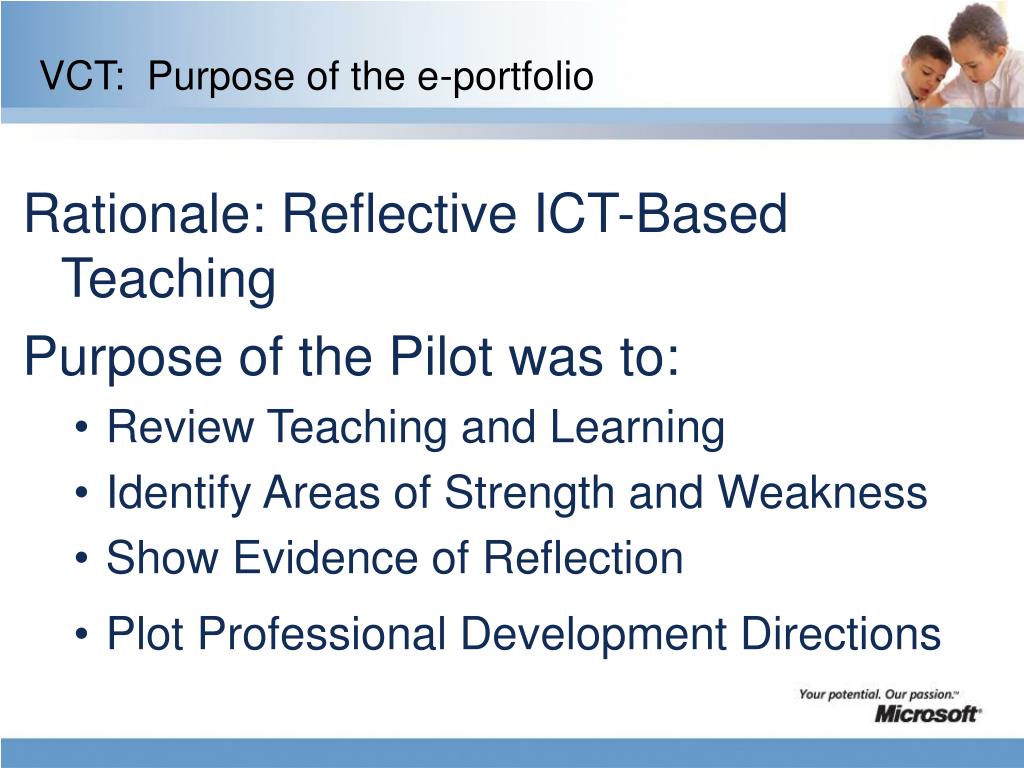 VCT: Purpose of the e-portfolio

Rationale: Reflective ICT-Based Teaching

Purpose of the Pilot was to:

• Review Teaching and Learning
• Identify Areas of Strength and Weakness
• Show Evidence of Reflection
• Plot Professional Development Directions

Your potential. Our passion.™
Microsoft®